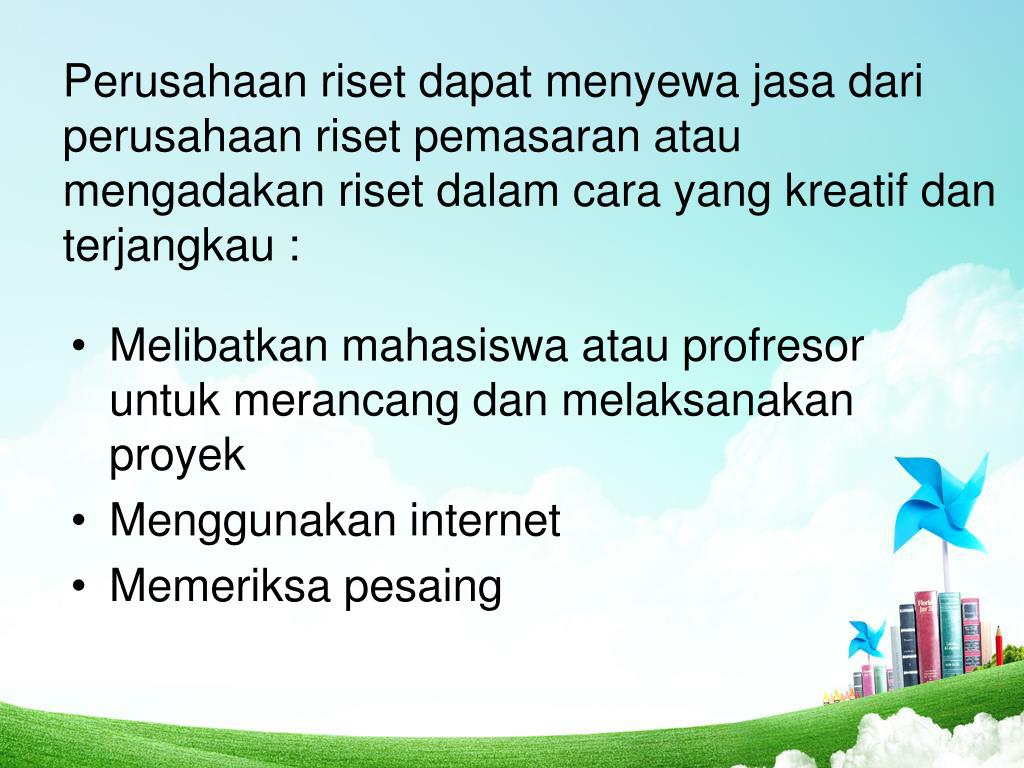 Perusahaan riset dapat menyewa jasa dari perusahaan riset pemasaran atau mengadakan riset dalam cara yang kreatif dan terjangkau :

• Melibatkan mahasiswa atau profresor untuk merancang dan melaksanakan proyek
• Menggunakan internet
• Memeriksa pesaing